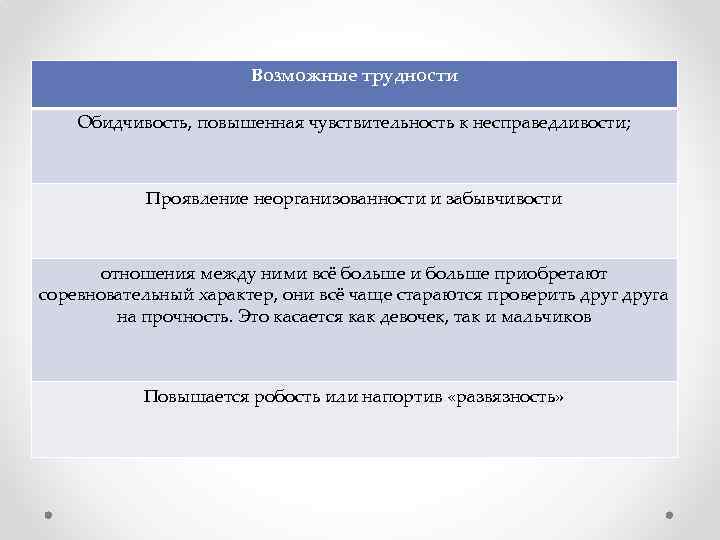 | Возможные трудности |
|---|
| Обидчивость, повышенная чувствительность к несправедливости; |
| Проявление неорганизованности и забывчивости |
| отношения между ними всё больше и больше приобретают соревновательный характер, они всё чаще стараются проверить друг друга на прочность. Это касается как девочек, так и мальчиков |
| Повышается робость или напортив «развязность» |